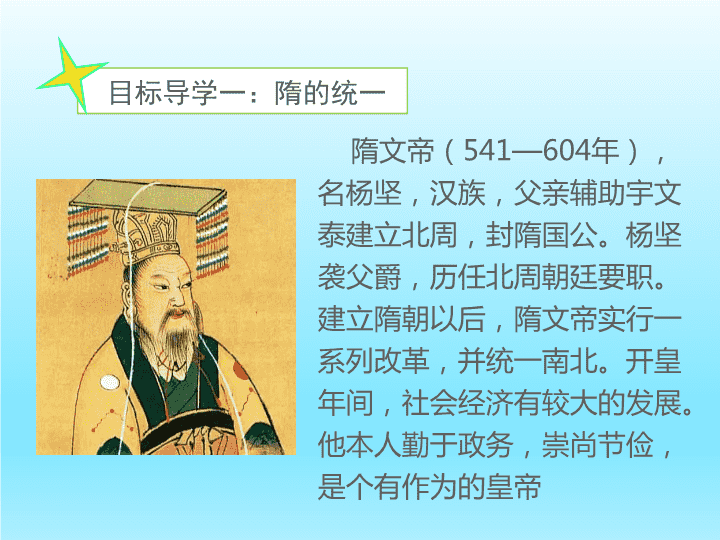 目标导学一：隋的统一

隋文帝（541—604年），名杨坚，汉族，父亲辅助宇文泰建立北周，封隋国公。杨坚袭父爵，历任北周朝廷要职。建立隋朝以后，隋文帝实行一系列改革，并统一南北。开皇年间，社会经济有较大的发展。他本人勤于政务，崇尚节俭，是个有作为的皇帝